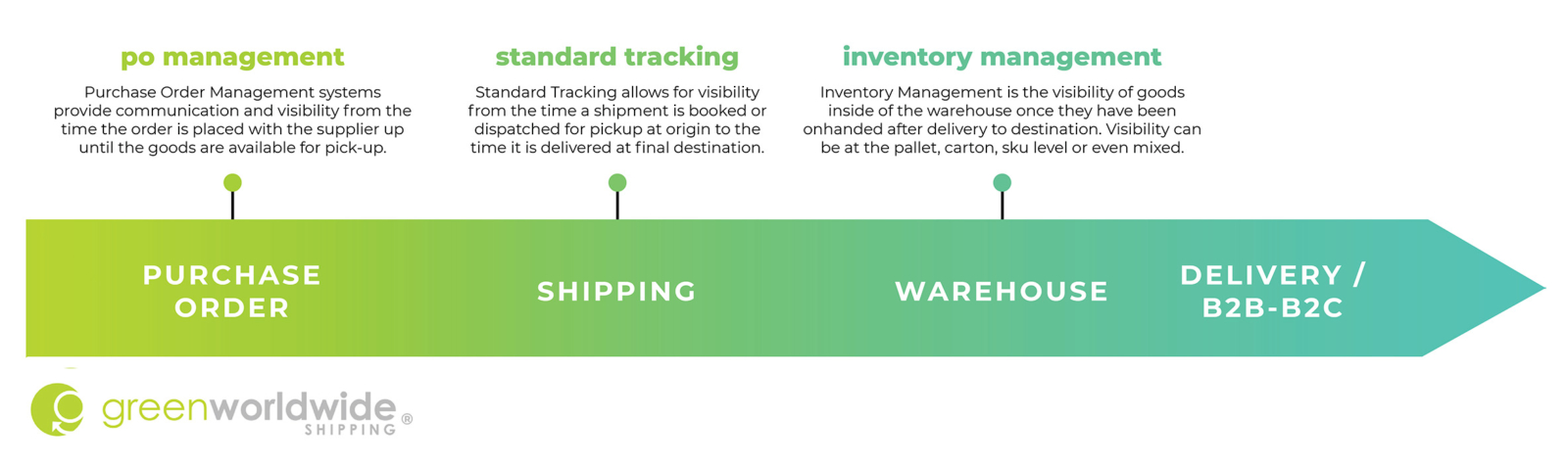 po management

Purchase Order Management systems provide communication and visibility from the time the order is placed with the supplier up until the goods are available for pick-up.

standard tracking

Standard Tracking allows for visibility from the time a shipment is booked or dispatched for pickup at origin to the time it is delivered at final destination.

inventory management

Inventory Management is the visibility of goods inside of the warehouse once they have been onhanded after delivery to destination. Visibility can be at the pallet, carton, sku level or even mixed.

PURCHASE ORDER

SHIPPING

WAREHOUSE

DELIVERY / B2B-B2C

greenworldwide SHIPPING ®